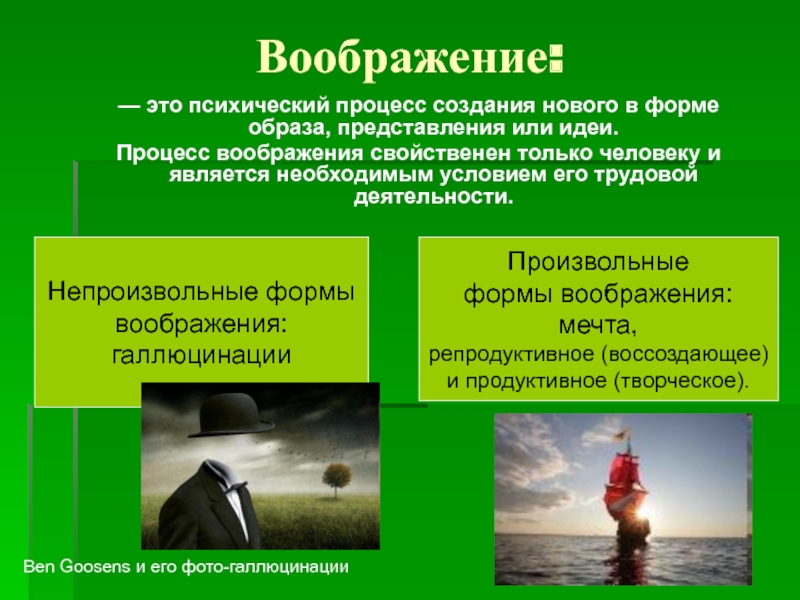 Воображение:

— это психический процесс создания нового в форме образа, представления или идеи.

Процесс воображения свойственен только человеку и является необходимым условием его трудовой деятельности.

Непроизвольные формы воображения: галлюцинации

Произвольные формы воображения: мечта, репродуктивное (воссоздающее) и продуктивное (творческое).

Ben Goosens и его фото-галлюцинации